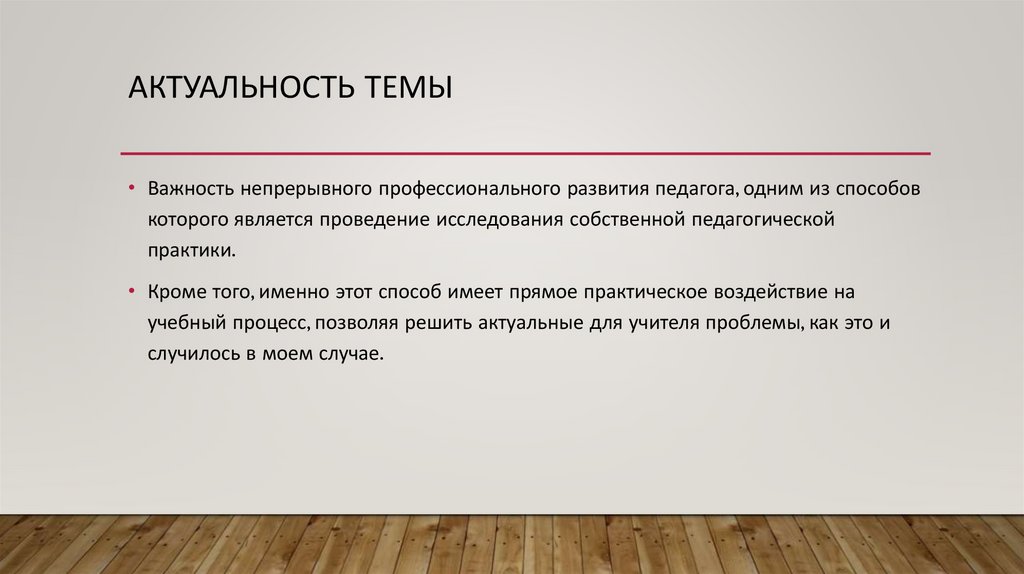 АКТУАЛЬНОСТЬ ТЕМЫ

• Важность непрерывного профессионального развития педагога, одним из способов которого является проведение исследования собственной педагогической практики.

• Кроме того, именно этот способ имеет прямое практическое воздействие на учебный процесс, позволяя решить актуальные для учителя проблемы, как это и случилось в моем случае.